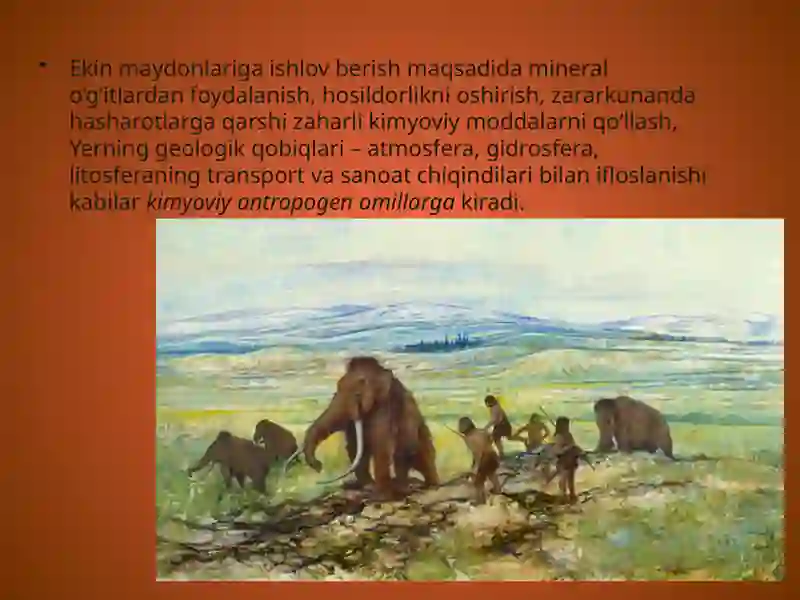 • Ekin maydonlariga ishlov berish maqsadida mineral o'g'itlardan foydalanish, hosildorlikni oshirish, zararkunanda hasharotlarga qarshi zaharli kimyoviy moddalarni qo'llash, Yerning geologik qobiqlari – atmosfera, gidrosfera, litosferaning transport va sanoat chiqindilari bilan ifloslanishi kabilar kimyoviy antropogen omillarga kiradi.